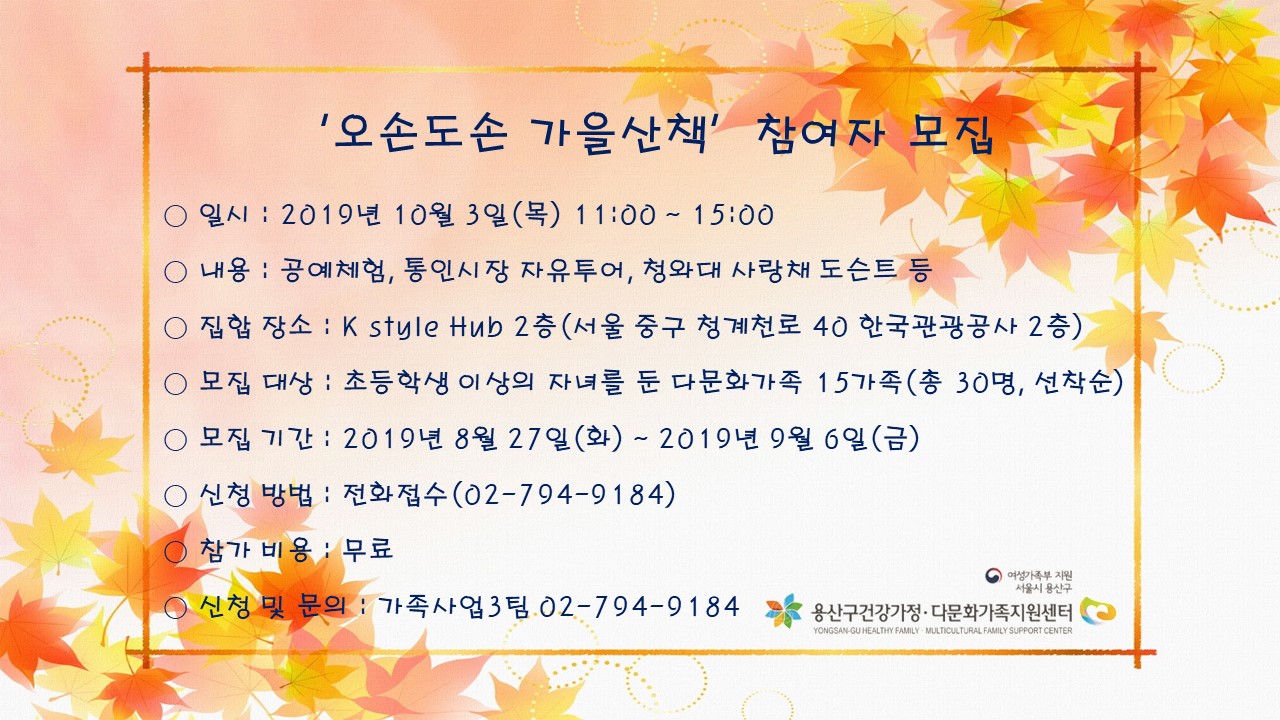 '오손도손 가을산책' 참여자 모집

○ 일시 : 2019년 10월 3일(목) 11:00 ~ 15:00

○ 내용 : 공예체험, 통인시장 자유투어, 청와대 사랑채 도슨트 등

○ 집합 장소 : K style Hub 2층(서울 중구 청계천로 40 한국관광공사 2층)

○ 모집 대상 : 초등학생 이상의 자녀를 둔 다문화가족 15가족(총 30명, 선착순)

○ 모집 기간 : 2019년 8월 27일(화) ~ 2019년 9월 6일(금)

○ 신청 방법 : 전화접수(02-794-9184)

○ 참가 비용 : 무료

○ 신청 및 문의 : 가족사업3팀 02-794-9184

여성가족부 지원
서울시 용산구

용산구건강가정·다문화가족지원센터
YONGSAN-GU HEALTHY FAMILY · MULTICULTURAL FAMILY SUPPORT CENTER